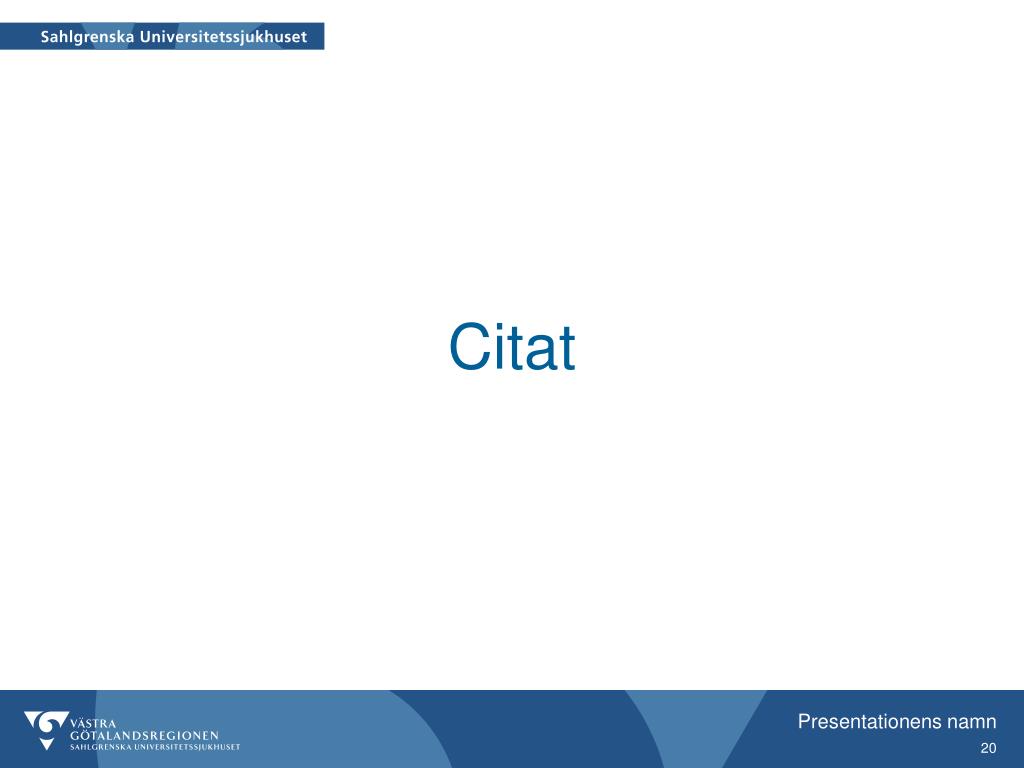 Sahlgrenska Universitetssjukhuset

Citat

VÄSTRA
GÖTALANDSREGIONEN
SAHLGRENSKA UNIVERSITETSSJUKHUSET

Presentationens namn
20